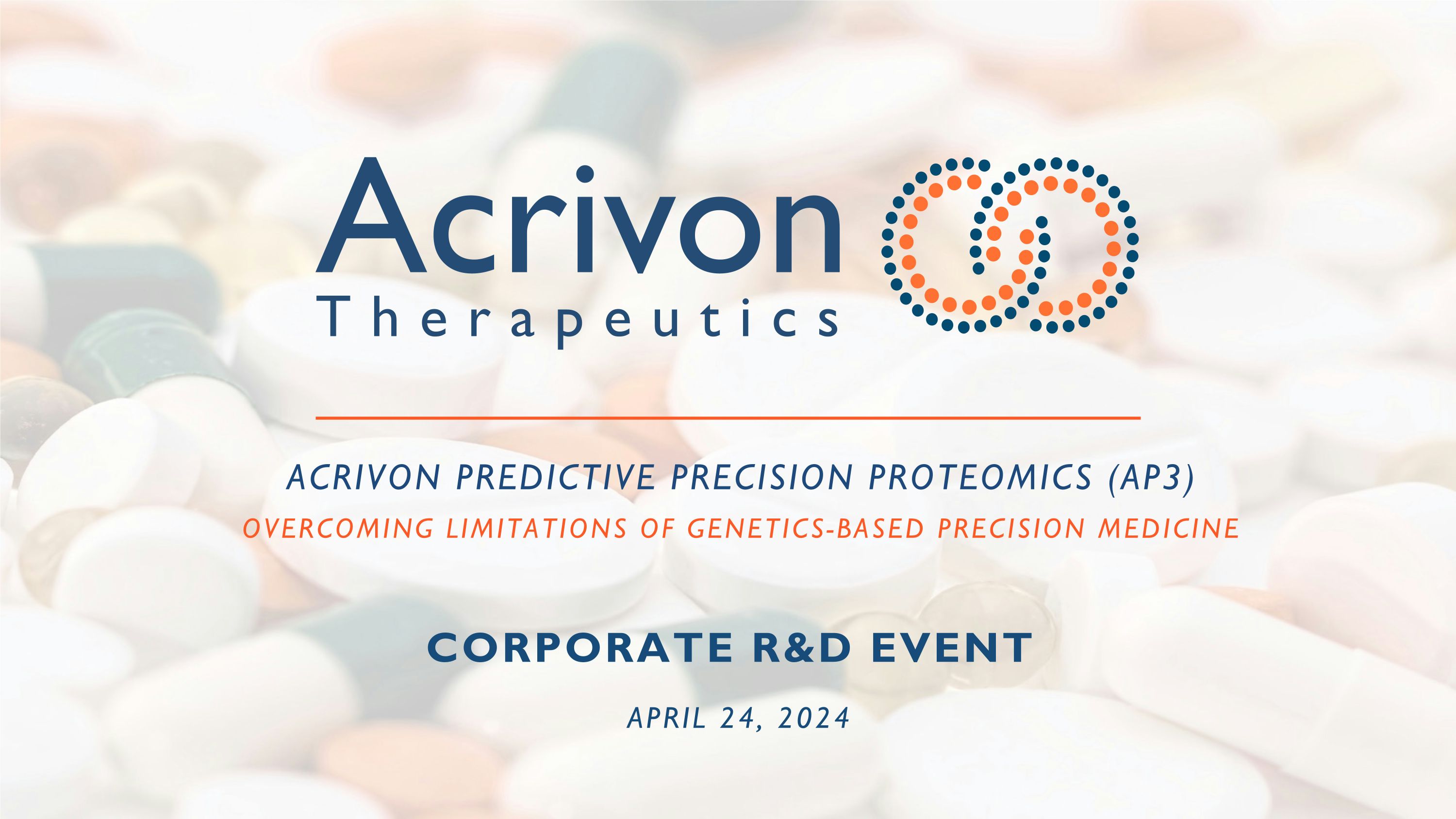 Acrivon
Therapeutics

ACRIVON PREDICTIVE PRECISION PROTEOMICS (AP3)
OVERCOMING LIMITATIONS OF GENETICS-BASED PRECISION MEDICINE

CORPORATE R&D EVENT

APRIL 24, 2024